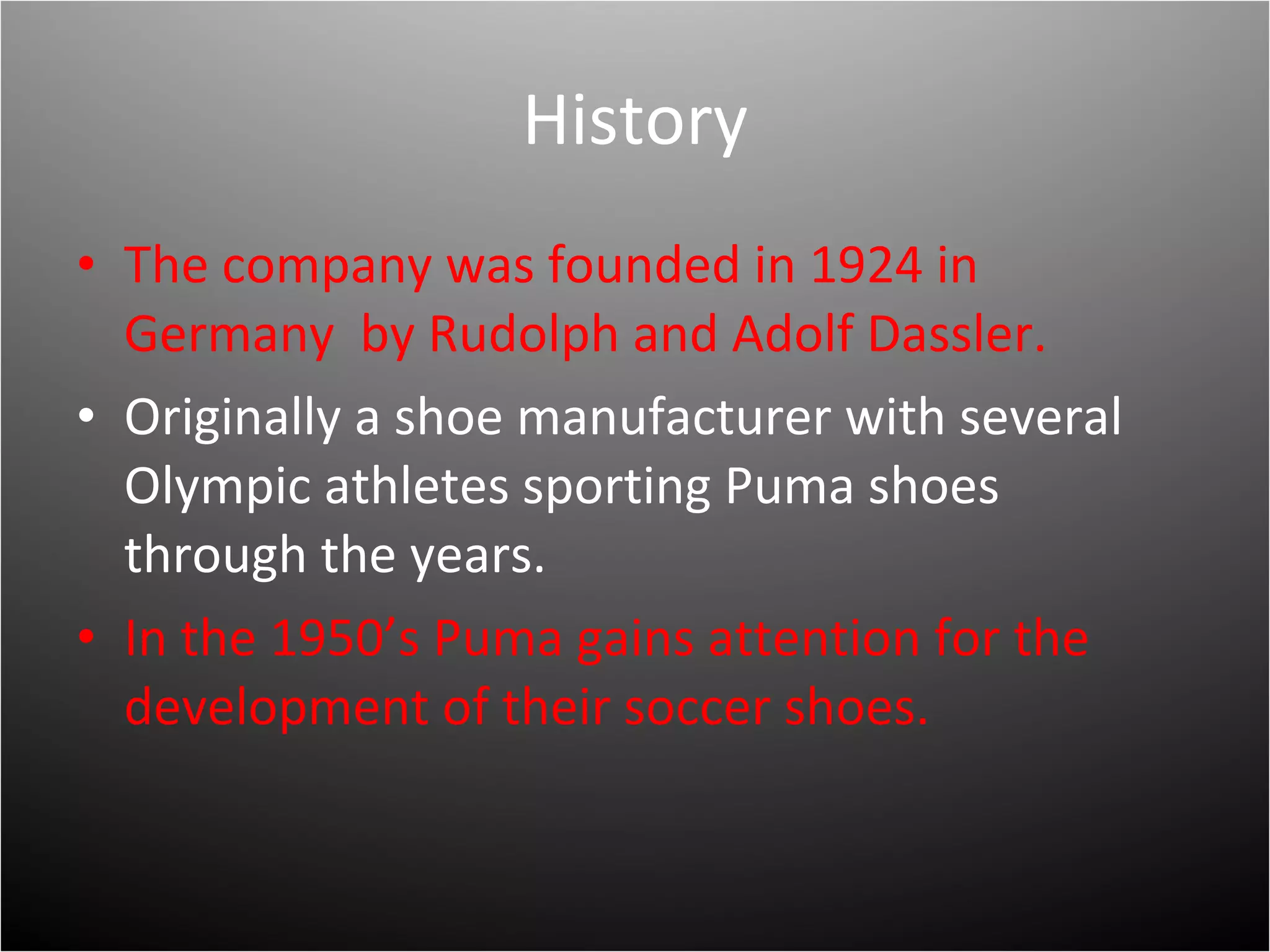 History

• The company was founded in 1924 in Germany  by Rudolph and Adolf Dassler.

• Originally a shoe manufacturer with several Olympic athletes sporting Puma shoes through the years.

• In the 1950’s Puma gains attention for the development of their soccer shoes.